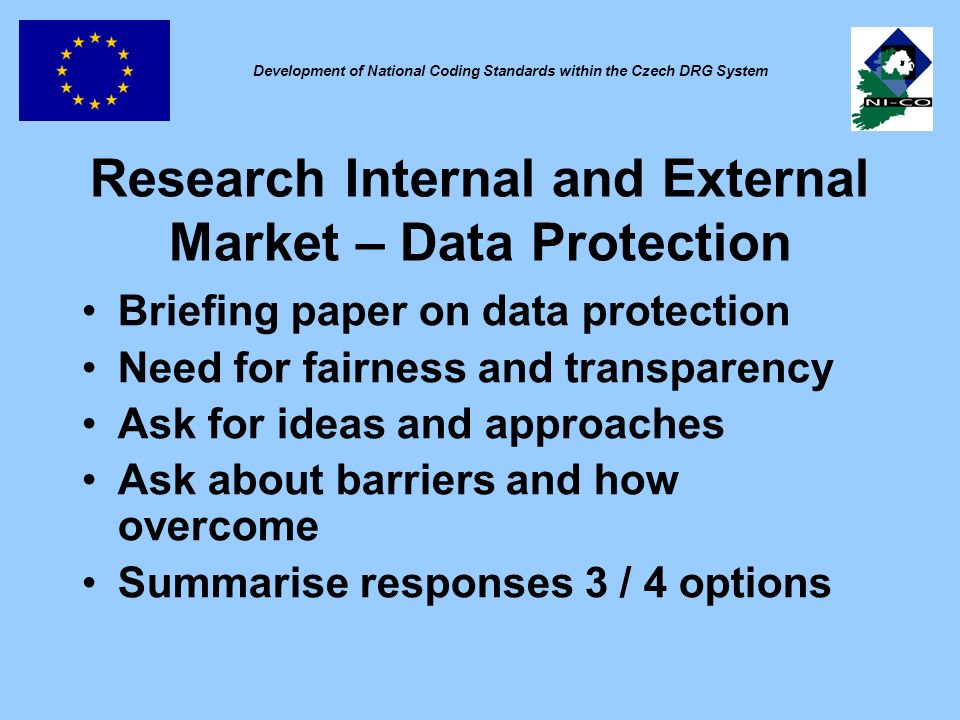 Development of National Coding Standards within the Czech DRG System

NI-CO

Research Internal and External Market – Data Protection

• Briefing paper on data protection
• Need for fairness and transparency
• Ask for ideas and approaches
• Ask about barriers and how overcome
• Summarise responses 3 / 4 options